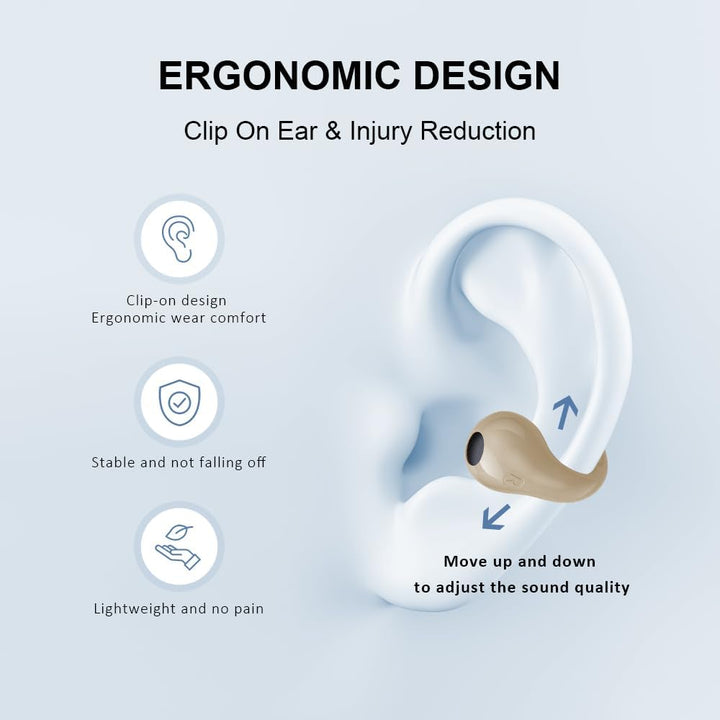 ERGONOMIC DESIGN

Clip On Ear & Injury Reduction

Clip-on design
Ergonomic wear comfort

Stable and not falling off

Lightweight and no pain

Move up and down
to adjust the sound quality